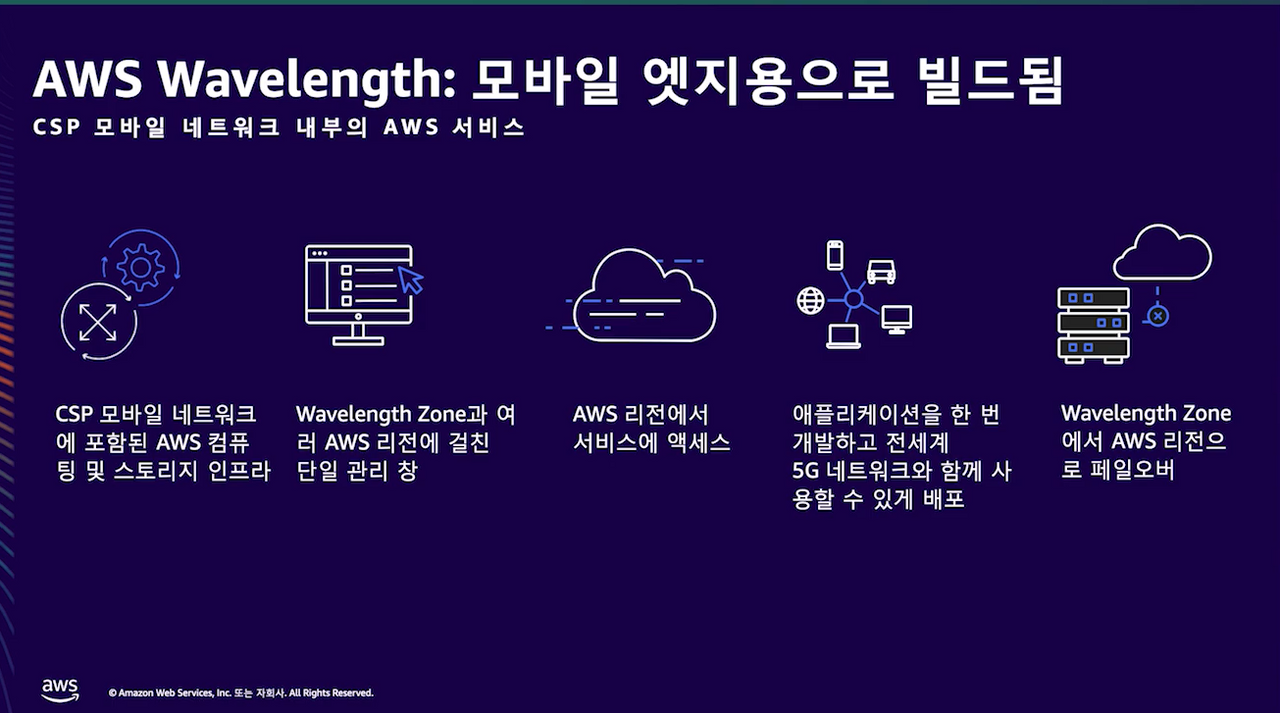 AWS Wavelength: 모바일 엣지용으로 빌드됨

CSP 모바일 네트워크 내부의 AWS 서비스

CSP 모바일 네트워크에 포함된 AWS 컴퓨팅 및 스토리지 인프라

Wavelength Zone과 여러 AWS 리전에 걸친 단일 관리 창

AWS 리전에서 서비스에 액세스

애플리케이션을 한 번 개발하고 전세계 5G 네트워크와 함께 사용할 수 있게 배포

Wavelength Zone에서 AWS 리전으로 페일오버

aws

© Amazon Web Services, Inc. 또는 자회사. All Rights Reserved.